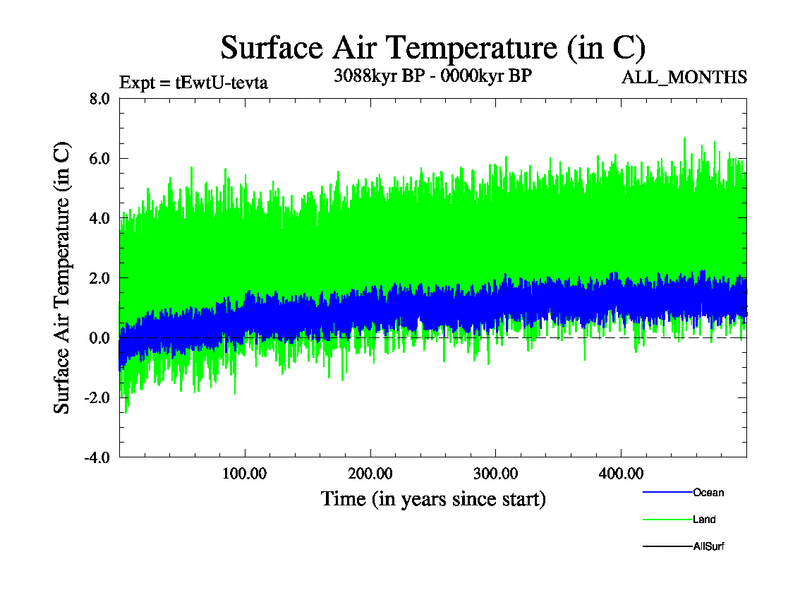 Surface Air Temperature (in C)

Expt = tEwtU-tevta

3088kyr BP - 0000kyr BP

ALL_MONTHS

Surface Air Temperature (in C)

8.0
6.0
4.0
2.0
0.0
-2.0
-4.0

100.00
200.00
300.00
400.00

Time (in years since start)

Ocean
Land
AllSurf